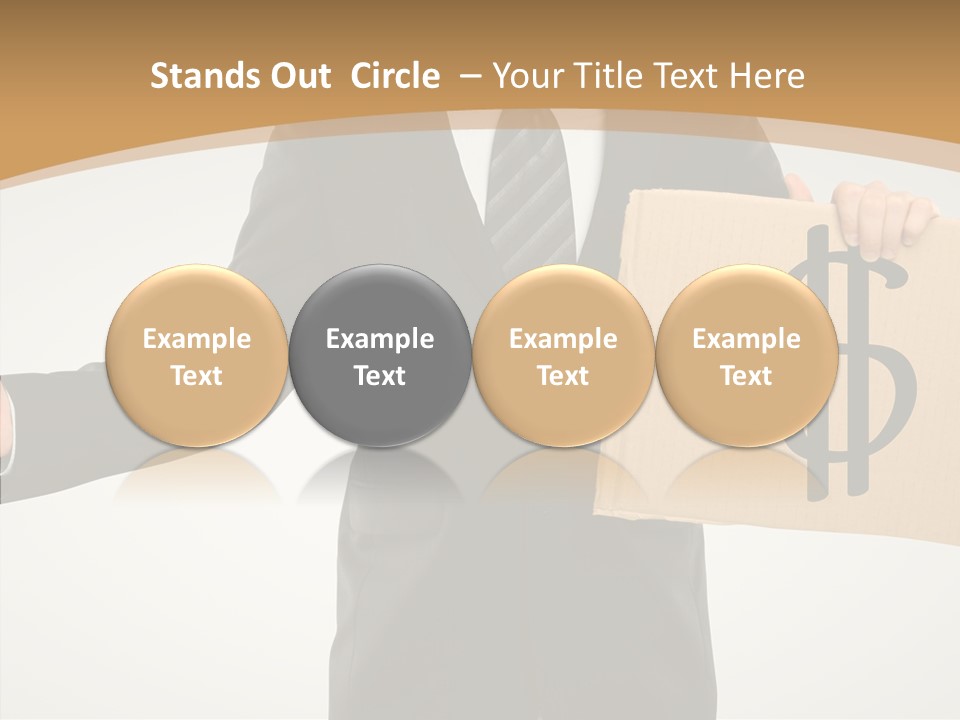 Stands Out Circle – Your Title Text Here

Example Text

Example Text

Example Text

Example Text

$